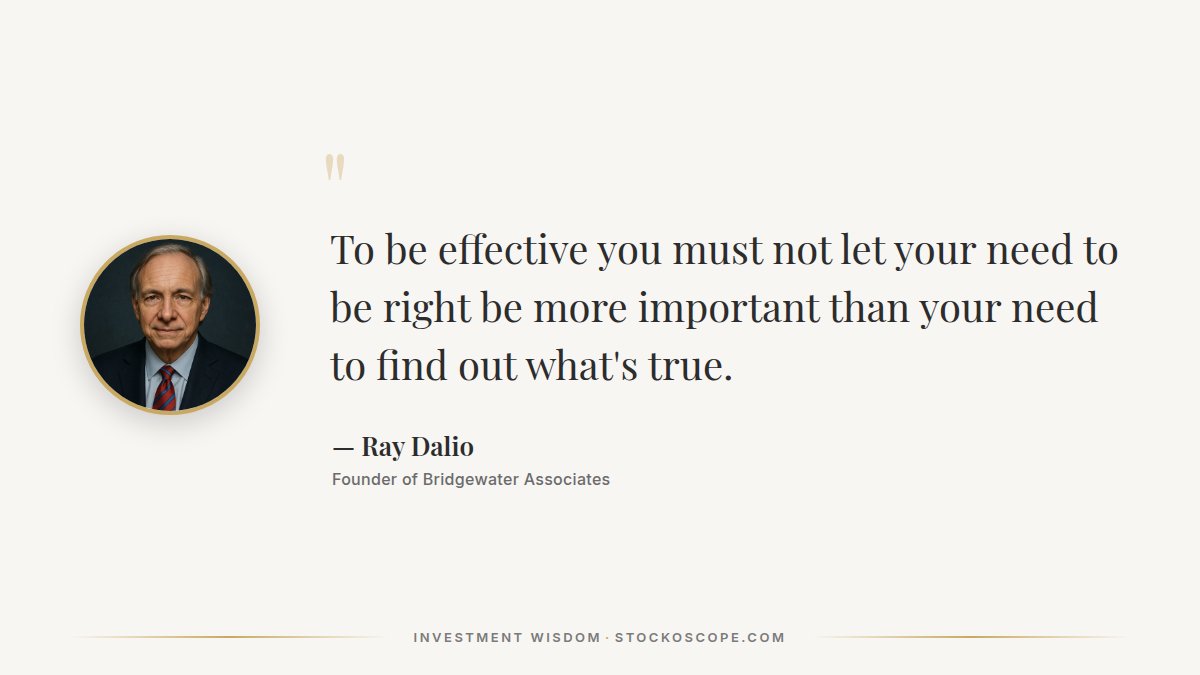 "

To be effective you must not let your need to be right be more important than your need to find out what's true.

— Ray Dalio

Founder of Bridgewater Associates

INVESTMENT WISDOM · STOCKOSCOPE.COM